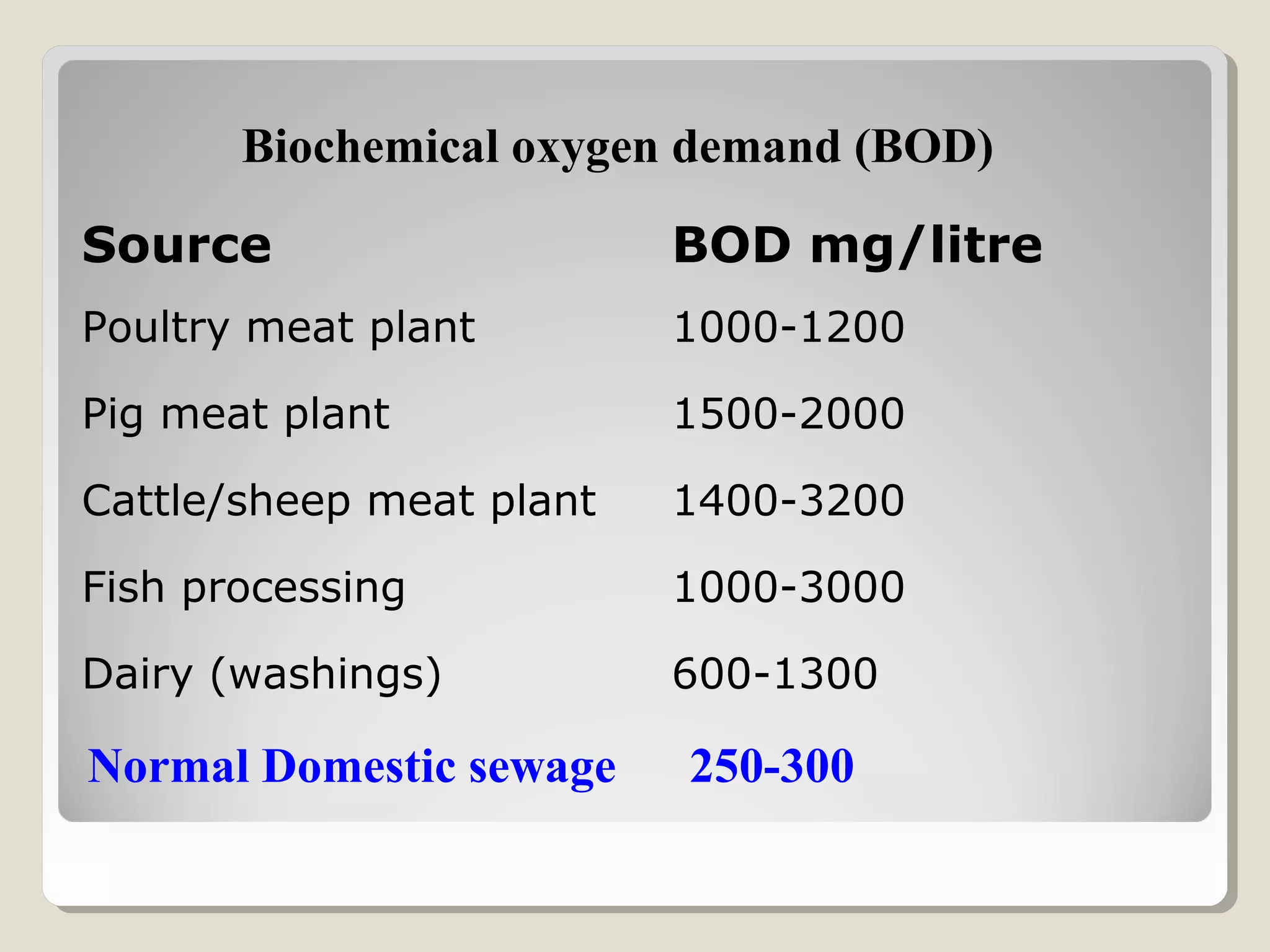 Biochemical oxygen demand (BOD)

| Source | BOD mg/litre |
|---|---|
| Poultry meat plant | 1000-1200 |
| Pig meat plant | 1500-2000 |
| Cattle/sheep meat plant | 1400-3200 |
| Fish processing | 1000-3000 |
| Dairy (washings) | 600-1300 |
| Normal Domestic sewage | 250-300 |